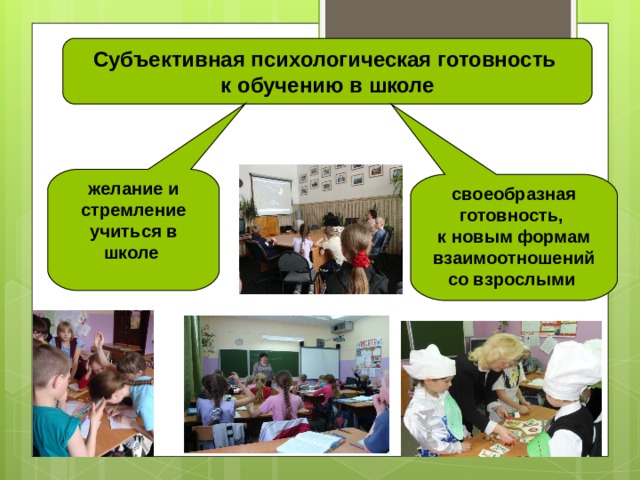 Субъективная психологическая готовность к обучению в школе

желание и стремление учиться в школе

своеобразная готовность, к новым формам взаимоотношений со взрослыми